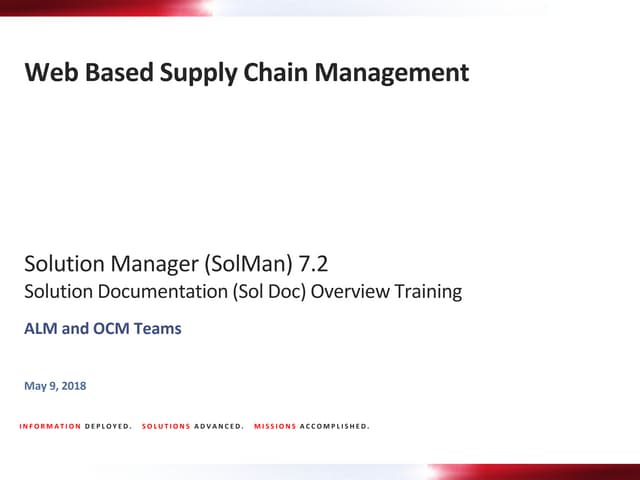 Web Based Supply Chain Management

Solution Manager (SolMan) 7.2
Solution Documentation (Sol Doc) Overview Training

ALM and OCM Teams

May 9, 2018

INFORMATION DEPLOYED. SOLUTIONS ADVANCED. MISSIONS ACCOMPLISHED.